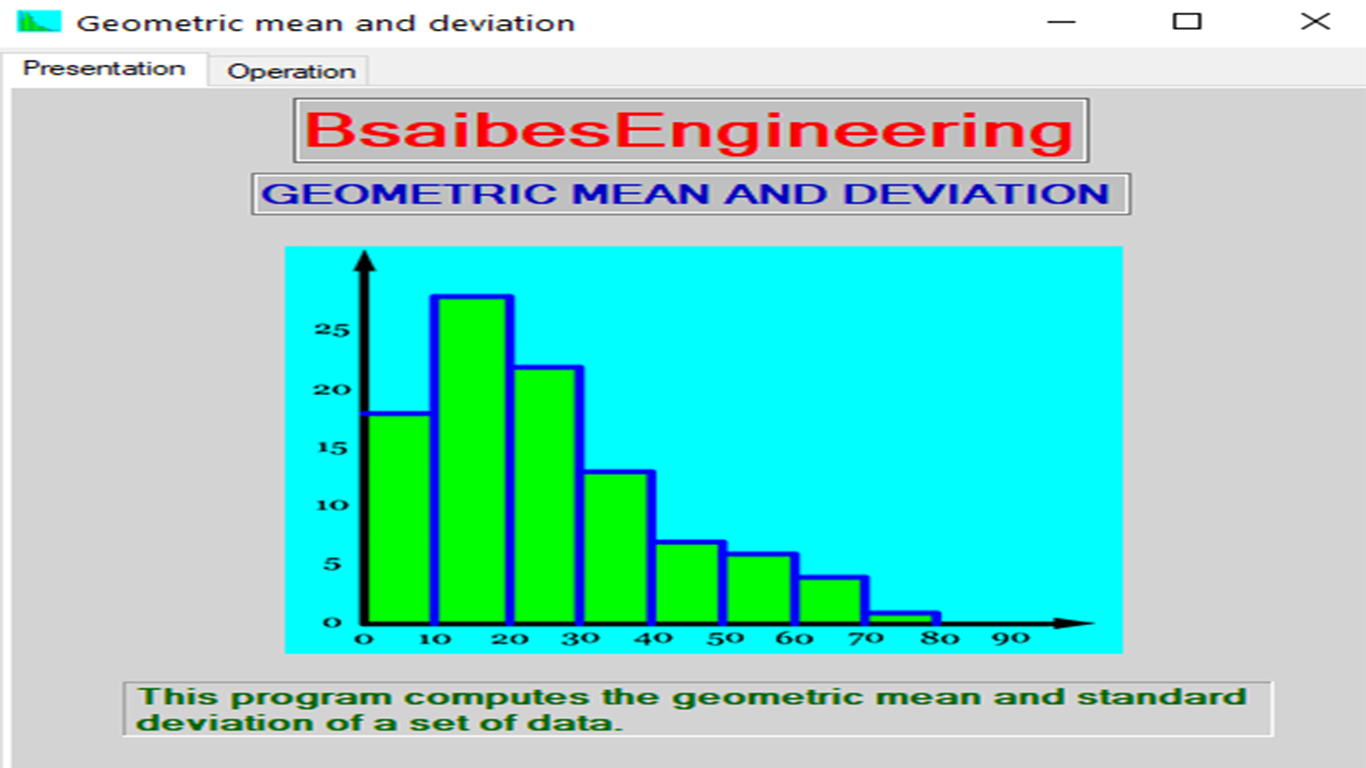 Geometric mean and deviation

Presentation Operation

BsaibesEngineering

GEOMETRIC MEAN AND DEVIATION

25
20
15
10
5
0

0 10 20 30 40 50 60 70 80 90

This program computes the geometric mean and standard deviation of a set of data.